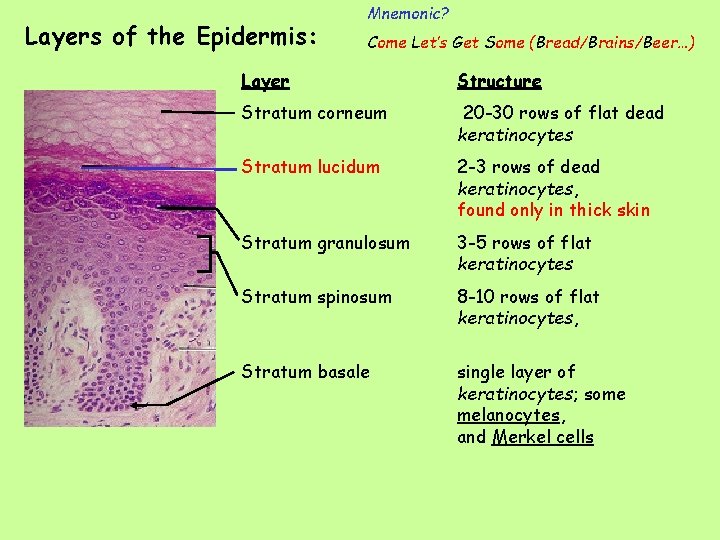 Layers of the Epidermis:

Mnemonic?

Come Let's Get Some (Bread/Brains/Beer...)

| Layer | Structure |
|---|---|
| Stratum corneum | 20-30 rows of flat dead keratinocytes |
| Stratum lucidum | 2-3 rows of dead keratinocytes, found only in thick skin |
| Stratum granulosum | 3-5 rows of flat keratinocytes |
| Stratum spinosum | 8-10 rows of flat keratinocytes, |
| Stratum basale | single layer of keratinocytes; some melanocytes, and Merkel cells |